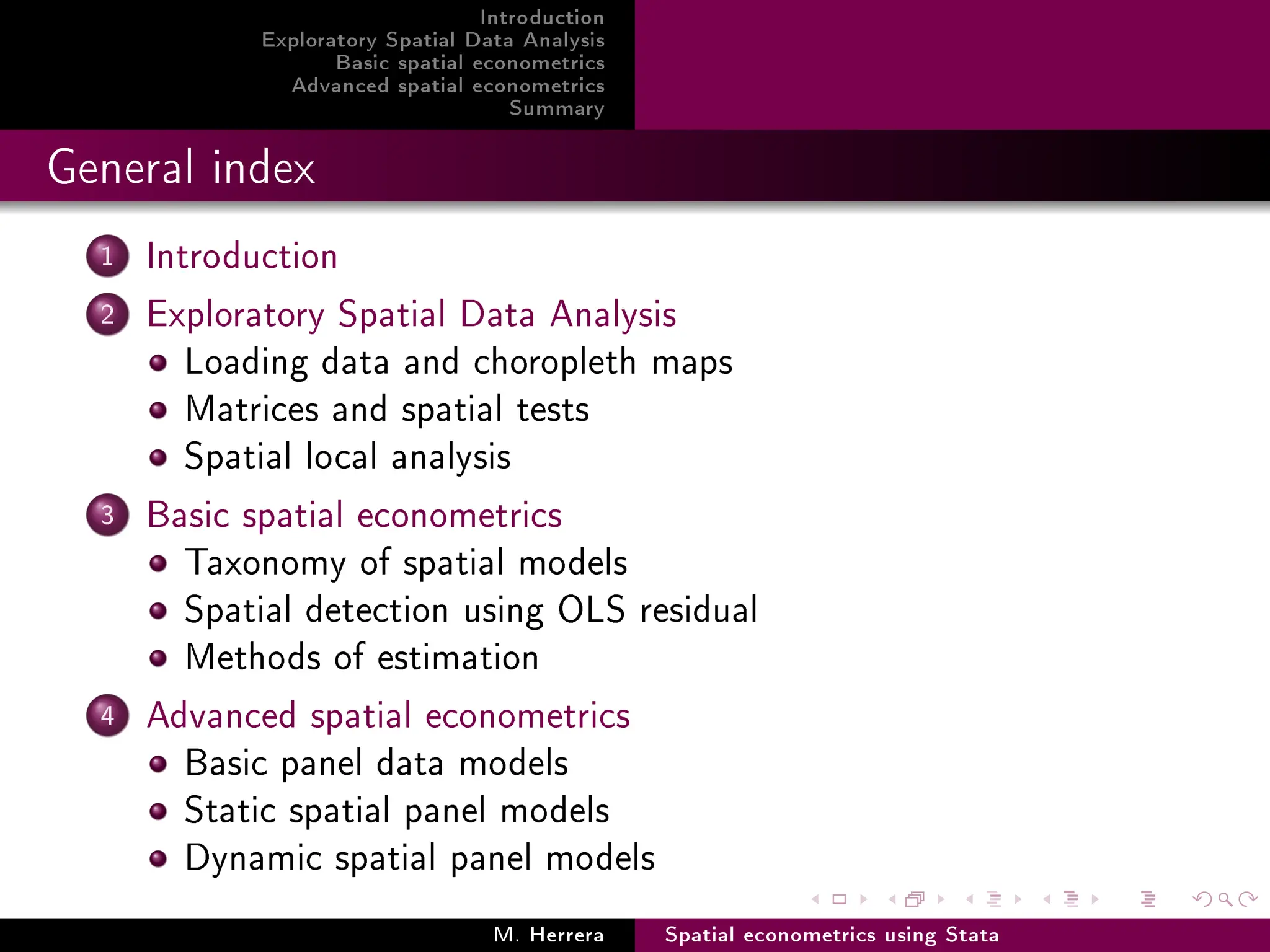 Introduction
Exploratory Spatial Data Analysis
Basic spatial econometrics
Advanced spatial econometrics
Summary

General index

1 Introduction

2 Exploratory Spatial Data Analysis
- Loading data and choropleth maps
- Matrices and spatial tests
- Spatial local analysis

3 Basic spatial econometrics
- Taxonomy of spatial models
- Spatial detection using OLS residual
- Methods of estimation

4 Advanced spatial econometrics
- Basic panel data models
- Static spatial panel models
- Dynamic spatial panel models

M. Herrera
Spatial econometrics using Stata